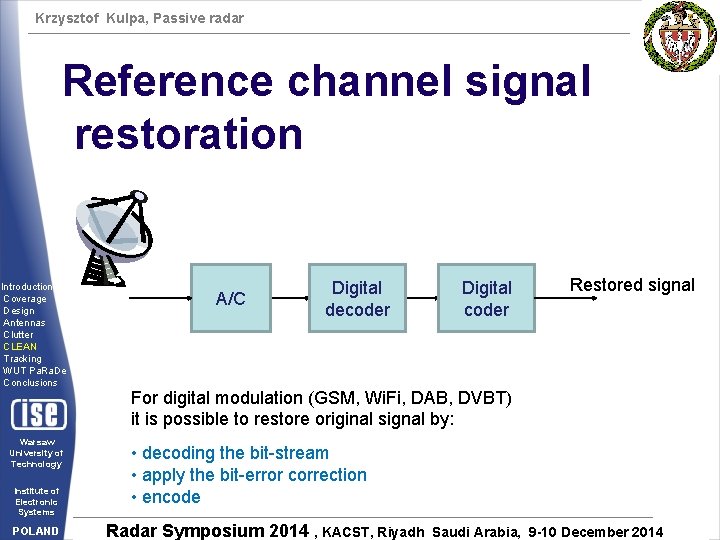 Krzysztof Kulpa, Passive radar

Reference channel signal restoration

Introduction
Coverage
Design
Antennas
Clutter
CLEAN
Tracking
WUT PaRaDe
Conclusions

ise

Warsaw University of Technology

Institute of Electronic Systems

POLAND

A/C

Digital decoder

Digital coder

Restored signal

For digital modulation (GSM, WiFi, DAB, DVBT) it is possible to restore original signal by:

• decoding the bit-stream
• apply the bit-error correction
• encode

Radar Symposium 2014 , KACST, Riyadh Saudi Arabia, 9-10 December 2014